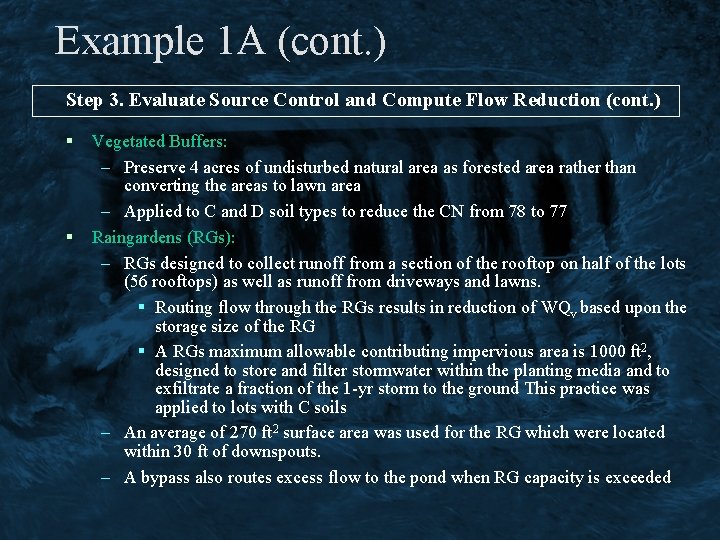 Example 1A (cont.)

Step 3. Evaluate Source Control and Compute Flow Reduction (cont.)

▪ Vegetated Buffers:

– Preserve 4 acres of undisturbed natural area as forested area rather than converting the areas to lawn area

– Applied to C and D soil types to reduce the CN from 78 to 77

▪ Raingardens (RGs):

– RGs designed to collect runoff from a section of the rooftop on half of the lots (56 rooftops) as well as runoff from driveways and lawns.

▪ Routing flow through the RGs results in reduction of $WQ_v$ based upon the storage size of the RG

▪ A RGs maximum allowable contributing impervious area is 1000 $ft^2$, designed to store and filter stormwater within the planting media and to exfiltrate a fraction of the 1-yr storm to the ground This practice was applied to lots with C soils

– An average of 270 $ft^2$ surface area was used for the RG which were located within 30 ft of downspouts.

– A bypass also routes excess flow to the pond when RG capacity is exceeded